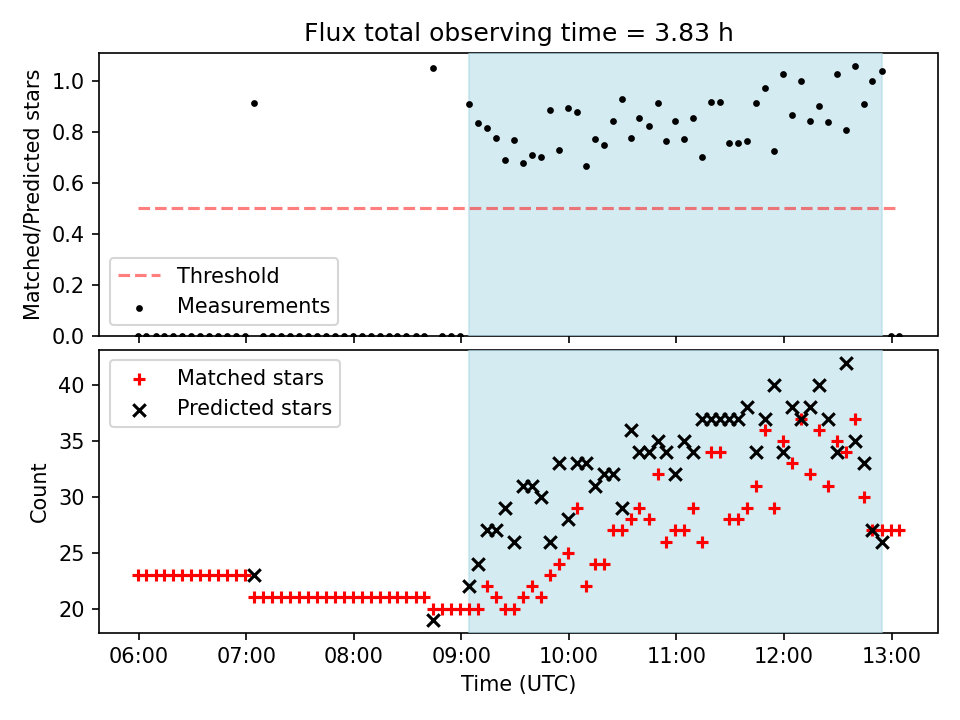 Flux total observing time = 3.83 h

Matched/Predicted stars

1.0
0.8
0.6
0.4
0.2
0.0

Threshold
Measurements

Matched stars
Predicted stars

Count

40
35
30
25
20

06:00
07:00
08:00
09:00
10:00
11:00
12:00
13:00

Time (UTC)